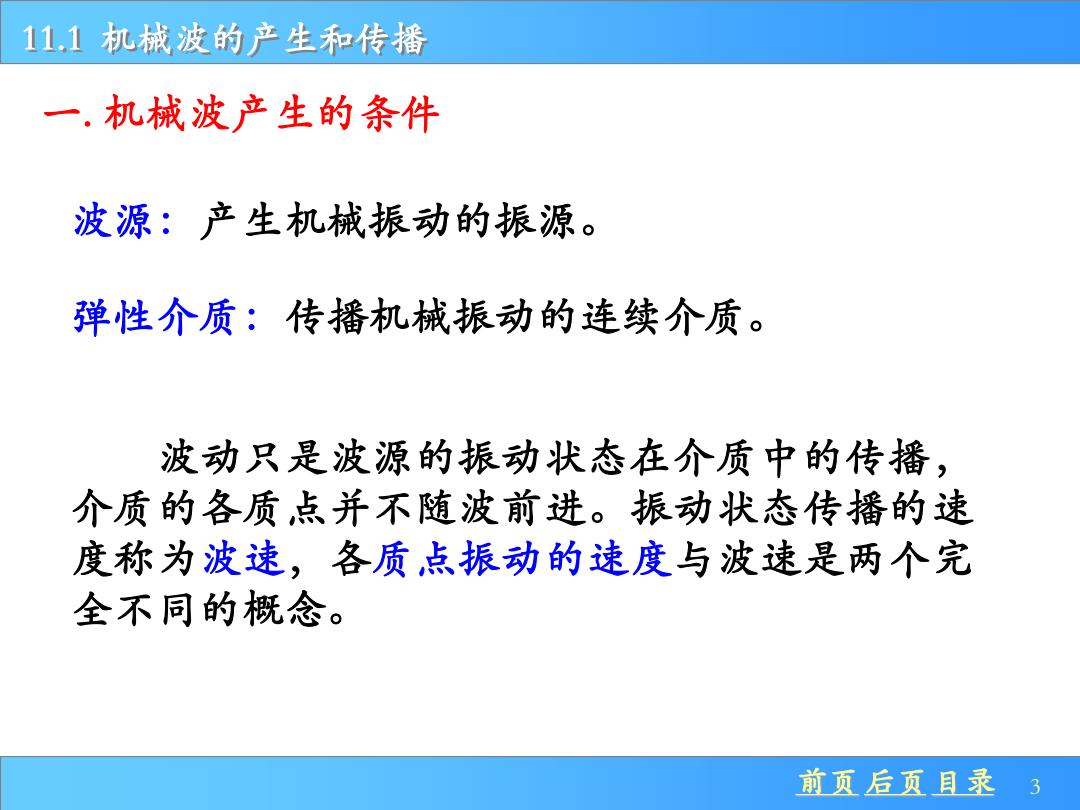 11.1 机械波的产生和传播

一. 机械波产生的条件

波源： 产生机械振动的振源。

弹性介质： 传播机械振动的连续介质。

波动只是波源的振动状态在介质中的传播，介质的各质点并不随波前进。振动状态传播的速度称为波速，各质点振动的速度与波速是两个完全不同的概念。

前页 后页 目录 3